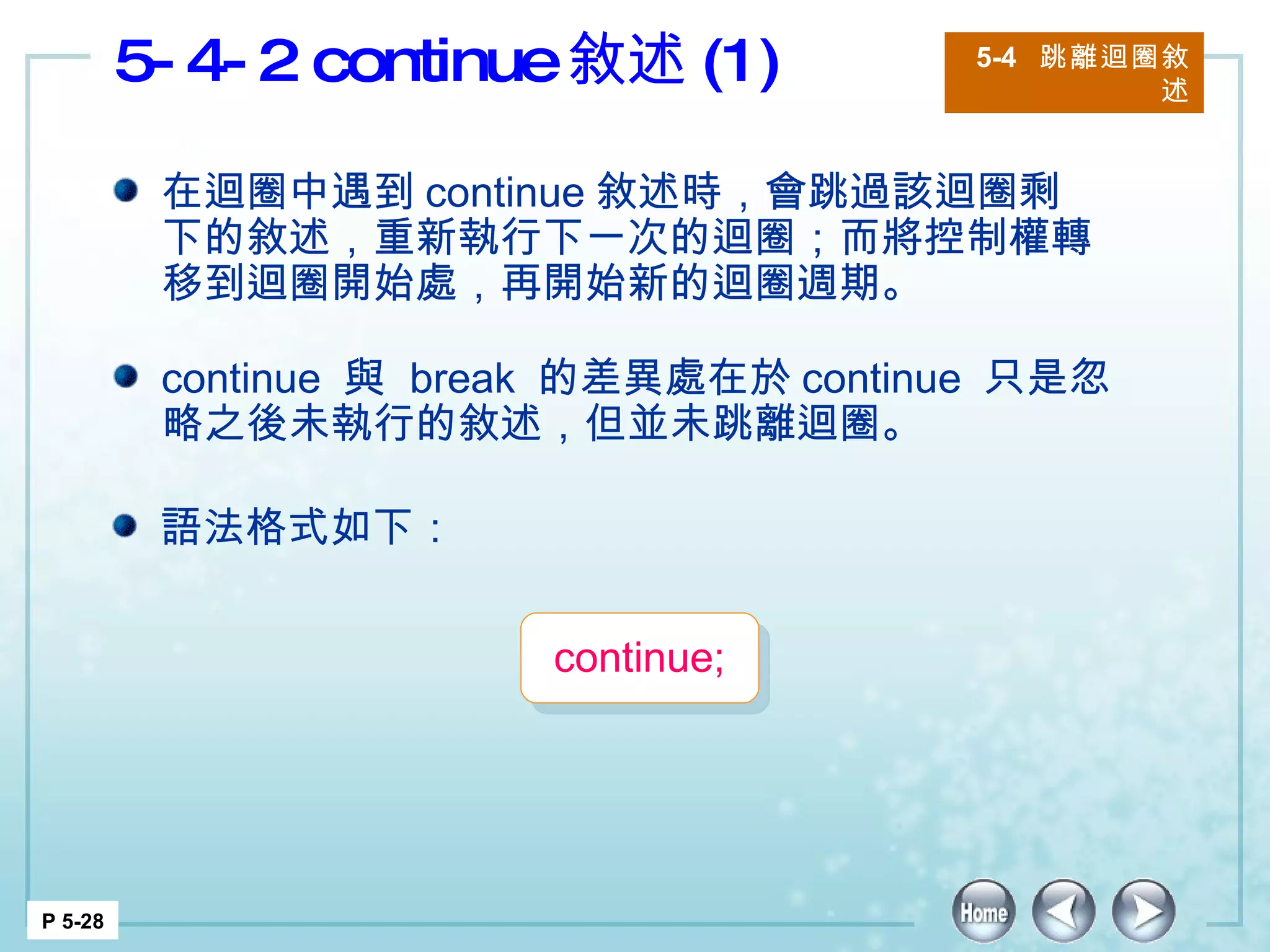 5-4-2 continue 敘述 (1)

5-4 跳離迴圈敘述

在迴圈中遇到 continue 敘述時，會跳過該迴圈剩下的敘述，重新執行下一次的迴圈；而將控制權轉移到迴圈開始處，再開始新的迴圈週期。

continue 與 break 的差異處在於 continue 只是忽略之後未執行的敘述，但並未跳離迴圈。

語法格式如下：

continue;

P 5-28

Home